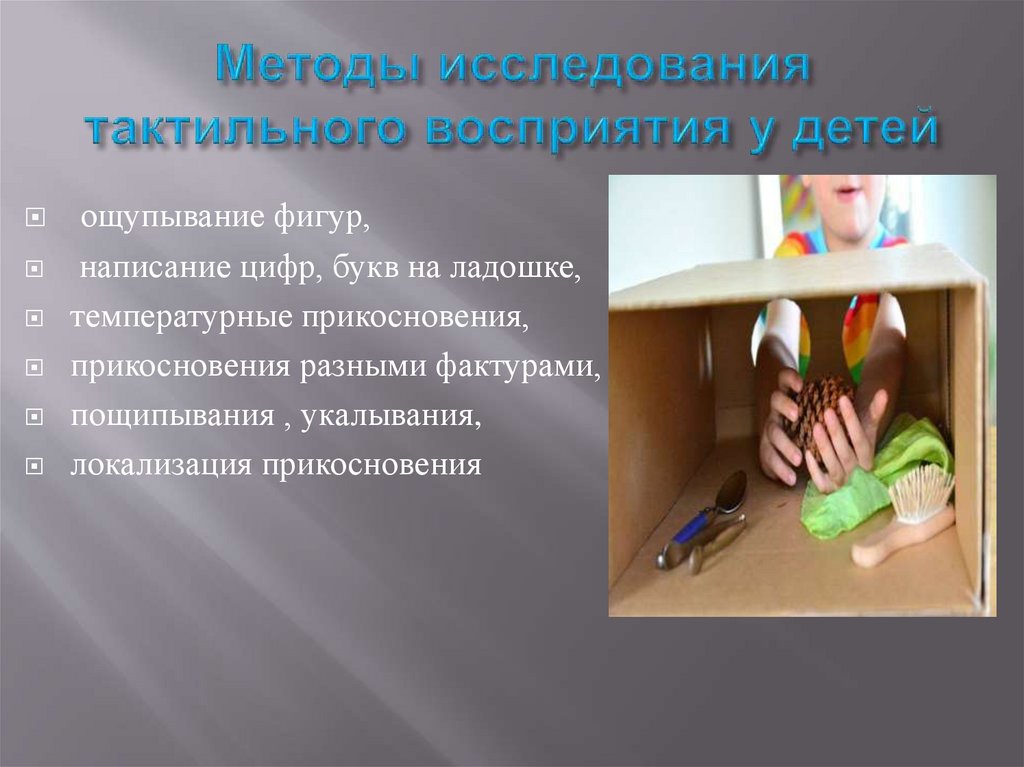 Методы исследования тактильного восприятия у детей

ощупывание фигур,
написание цифр, букв на ладошке,
температурные прикосновения,
прикосновения разными фактурами,
пощипывания , укалывания,
локализация прикосновения